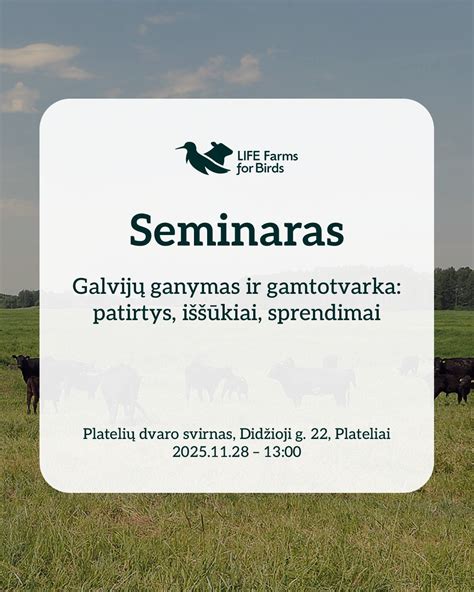 LIFE Farms for Birds

Seminaras

Galvijų ganymas ir gamtotvarka: patirtys, iššūkiai, sprendimai

Platelių dvaro svirnas, Didžioji g. 22, Plateliai
2025.11.28 – 13:00